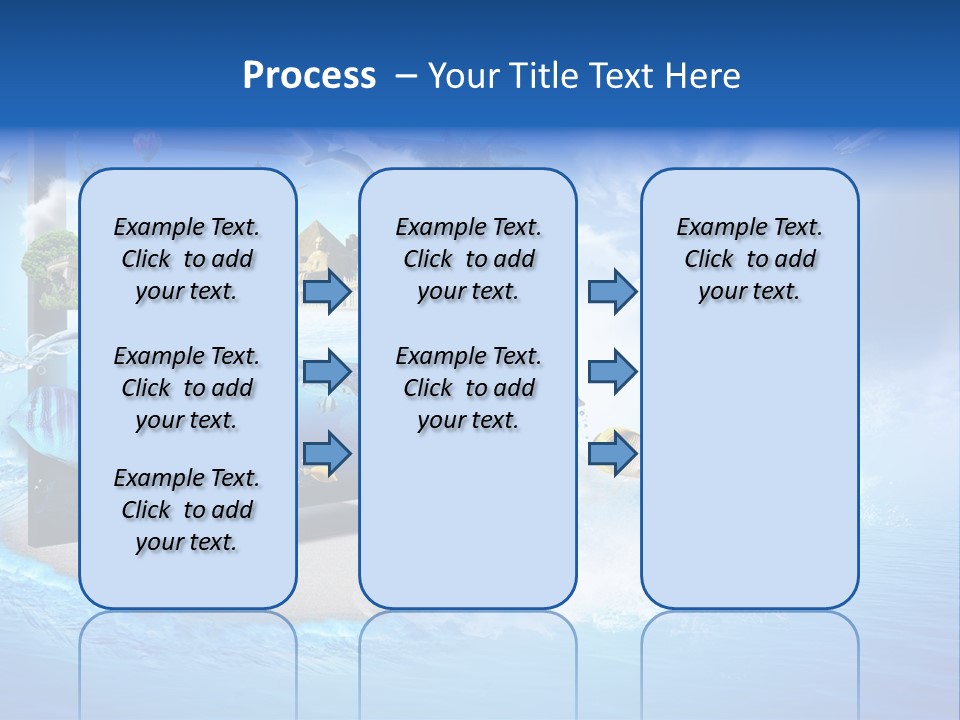 Process – Your Title Text Here

Example Text. Click to add your text.

Example Text. Click to add your text.

Example Text. Click to add your text.

Example Text. Click to add your text.

Example Text. Click to add your text.

Example Text. Click to add your text.